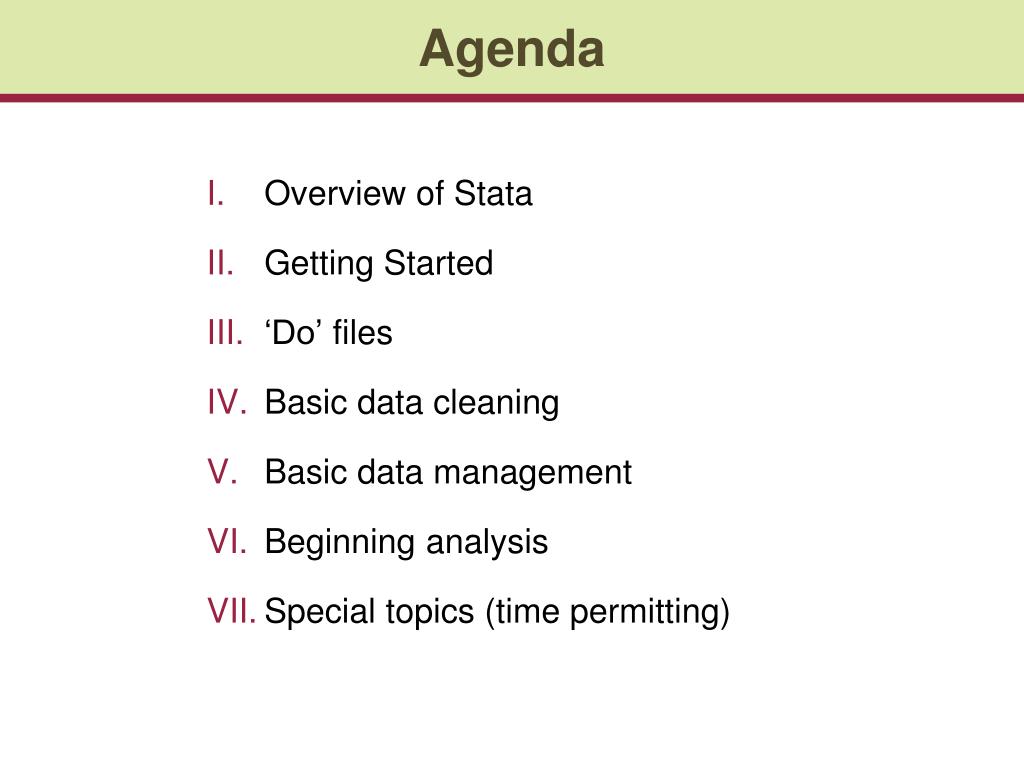 Agenda

I. Overview of Stata
II. Getting Started
III. ‘Do’ files
IV. Basic data cleaning
V. Basic data management
VI. Beginning analysis
VII. Special topics (time permitting)